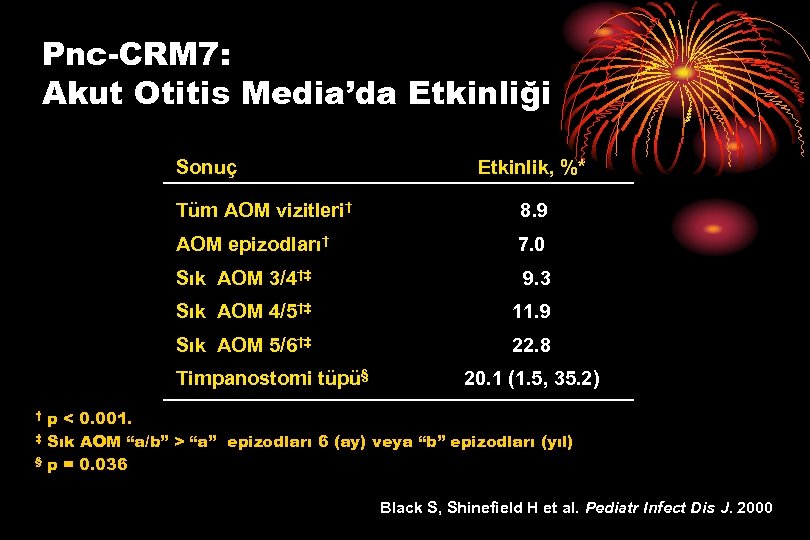 Pnc-CRM7:
Akut Otitis Media'da Etkinliği

| Sonuç | Etkinlik, %* |
|---|---|
| Tüm AOM vizitleri† | 8.9 |
| AOM epizodları† | 7.0 |
| Sık AOM 3/4†‡ | 9.3 |
| Sık AOM 4/5†‡ | 11.9 |
| Sık AOM 5/6†‡ | 22.8 |
| Timpanostomi tüpü§ | 20.1 (1.5, 35.2) |

† p < 0.001.
‡ Sık AOM "a/b" > "a" epizodları 6 (ay) veya "b" epizodları (yıl)
§ p = 0.036

Black S, Shinefield H et al. Pediatr Infect Dis J. 2000